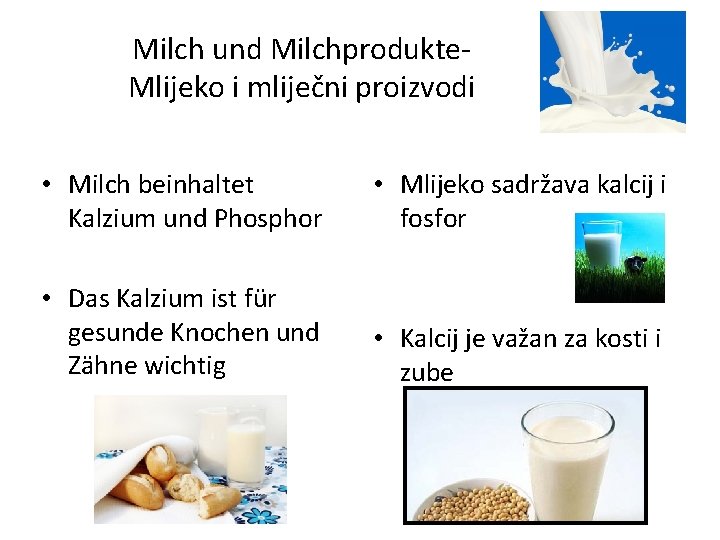 Milch und Milchprodukte-
Mlijeko i mliječni proizvodi

• Milch beinhaltet Kalzium und Phosphor

• Das Kalzium ist für gesunde Knochen und Zähne wichtig

• Mlijeko sadržava kalcij i fosfor

• Kalcij je važan za kosti i zube